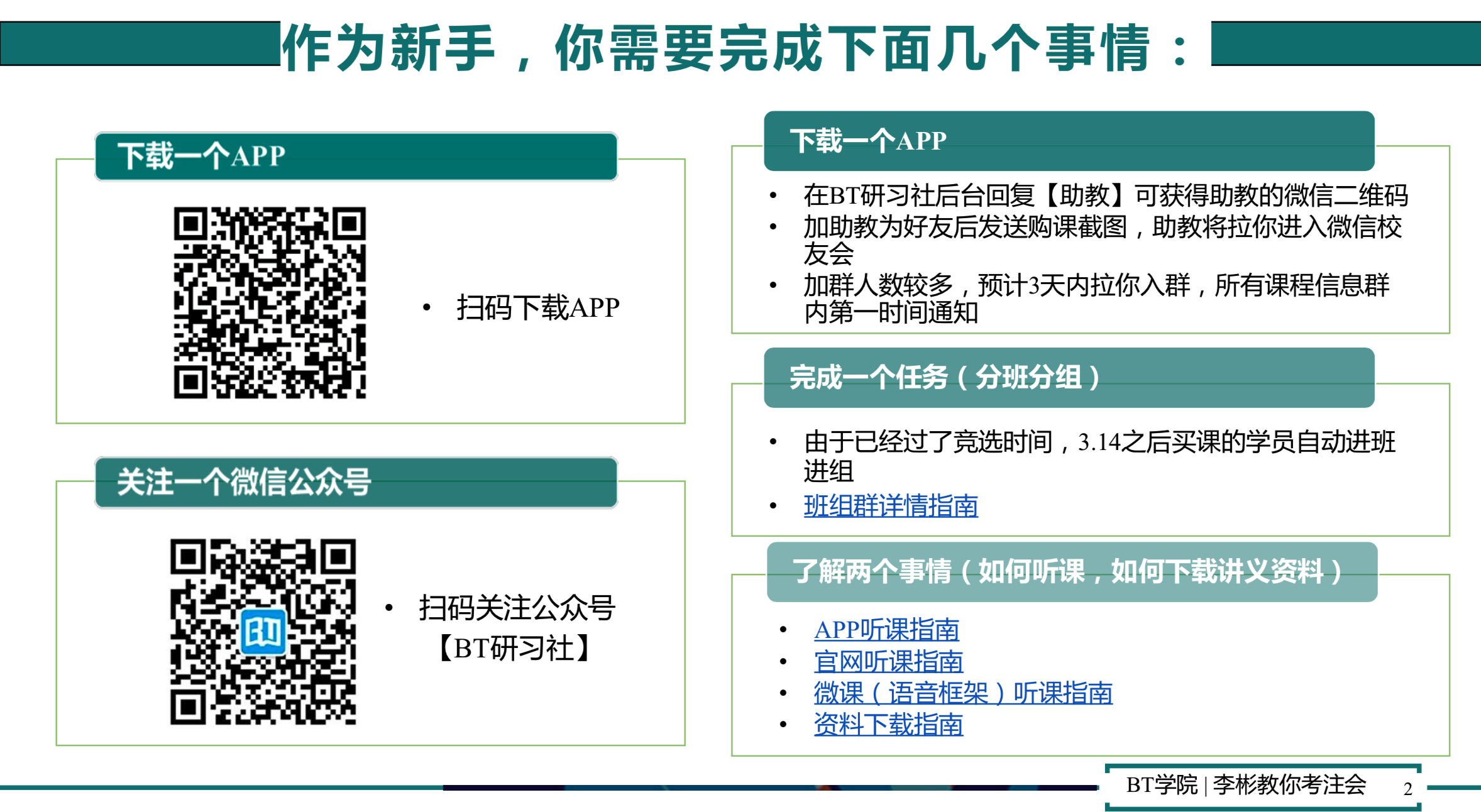 作为新手，你需要完成下面几个事情：

下载一个APP

• 扫码下载APP

关注一个微信公众号

• 扫码关注公众号【BT研习社】

下载一个APP

• 在BT研习社后台回复【助教】可获得助教的微信二维码
• 加助教为好友后发送购课截图，助教将拉你进入微信校友会
• 加群人数较多，预计3天内拉你入群，所有课程信息群内第一时间通知

完成一个任务（分班分组）

• 由于已经过了竞选时间，3.14之后买课的学员自动进班进组
• 班组群详情指南

了解两个事情（如何听课，如何下载讲义资料）

• APP听课指南
• 官网听课指南
• 微课（语音框架）听课指南
• 资料下载指南

BT学院 | 李彬教你考注会 2